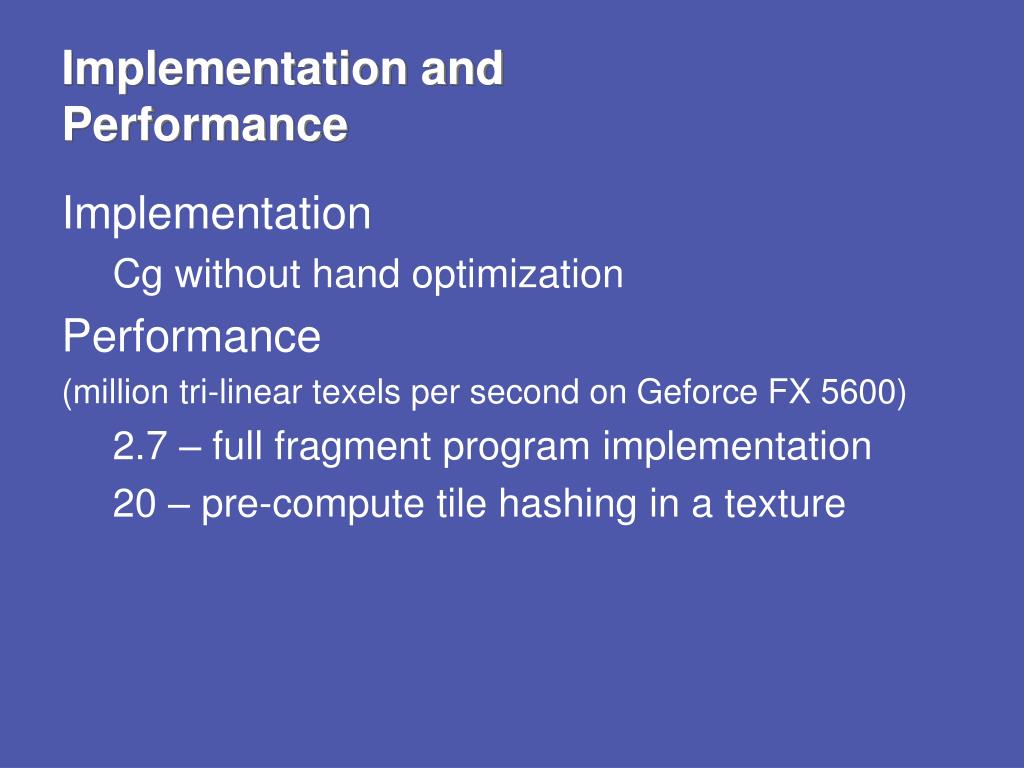 Implementation and Performance

Implementation

Cg without hand optimization

Performance

(million tri-linear texels per second on Geforce FX 5600)

2.7 – full fragment program implementation

20 – pre-compute tile hashing in a texture